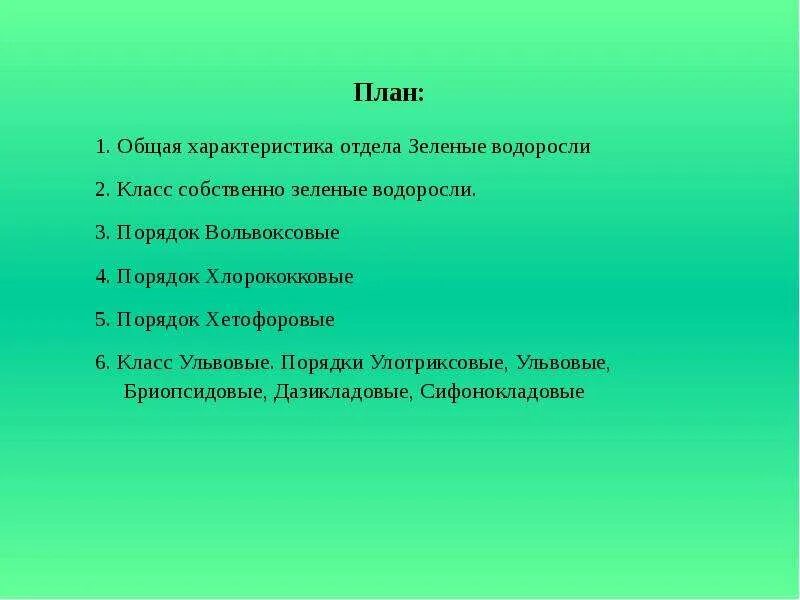 План:

1. Общая характеристика отдела Зеленые водоросли

2. Класс собственно зеленые водоросли.

3. Порядок Вольвоксовые

4. Порядок Хлорококковые

5. Порядок Хетофоровые

6. Класс Ульвовые. Порядки Улотриксовые, Ульвовые, Бриопсидовые, Дазикладовые, Сифонокладовые